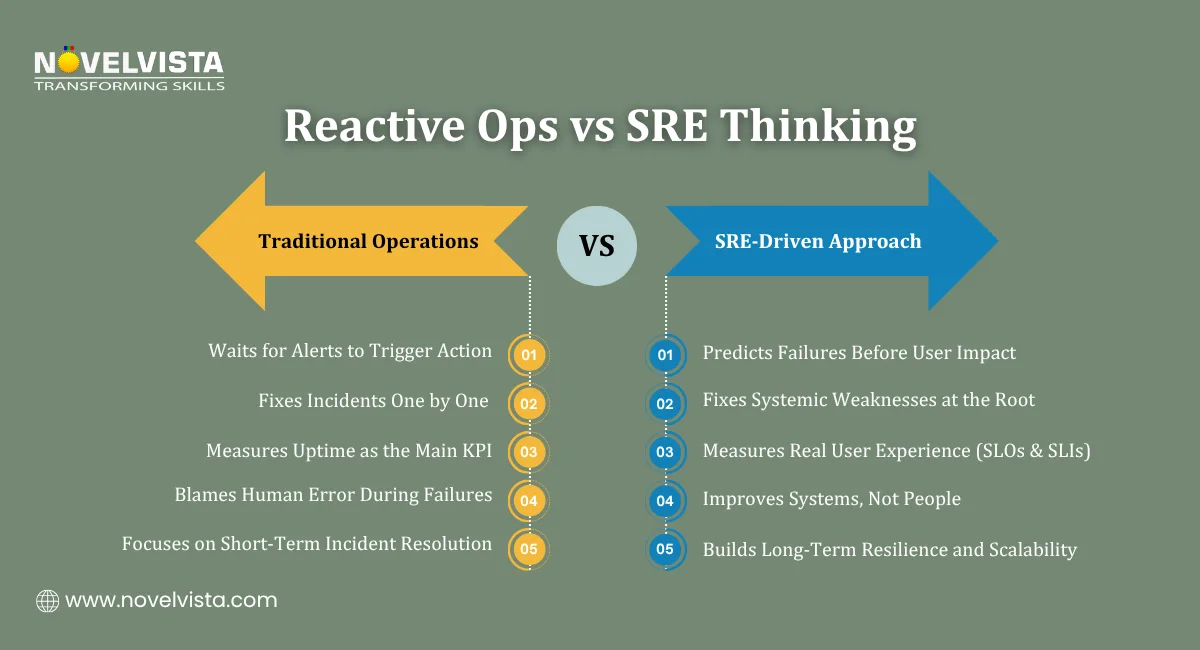 NOVELVISTA
TRANSFORMING SKILLS

Reactive Ops vs SRE Thinking

Traditional Operations

VS

SRE-Driven Approach

Waits for Alerts to Trigger Action 01

Fixes Incidents One by One 02

Measures Uptime as the Main KPI 03

Blames Human Error During Failures 04

Focuses on Short-Term Incident Resolution 05

01 Predicts Failures Before User Impact

02 Fixes Systemic Weaknesses at the Root

03 Measures Real User Experience (SLOs & SLIs)

04 Improves Systems, Not People

05 Builds Long-Term Resilience and Scalability

www.novelvista.com